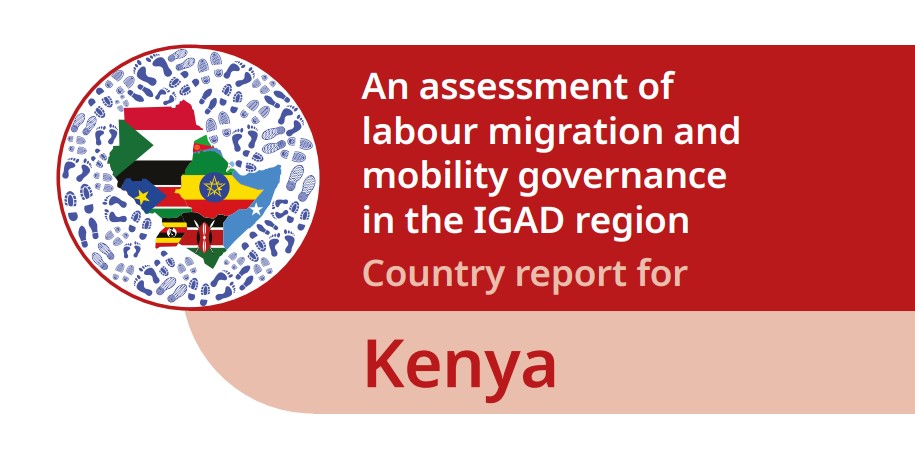 An assessment of labour migration and mobility governance in the IGAD region

Country report for

Kenya